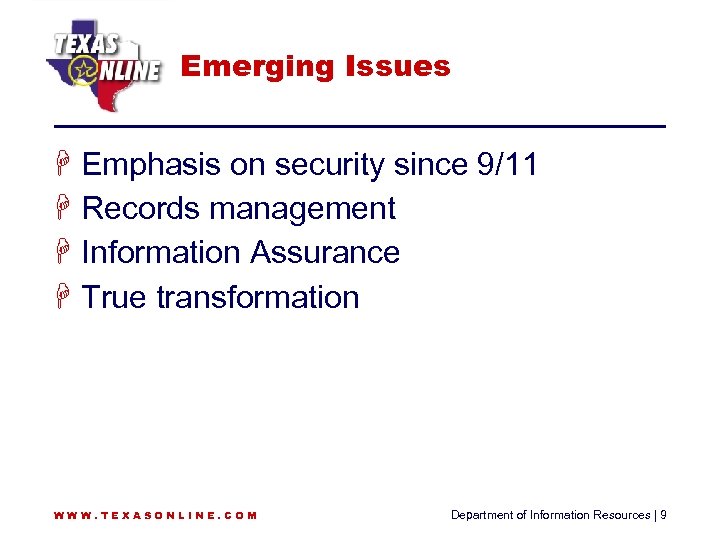 TEXAS ONLINE

Emerging Issues

Emphasis on security since 9/11
Records management
Information Assurance
True transformation

WWW.TEXASONLINE.COM

Department of Information Resources | 9